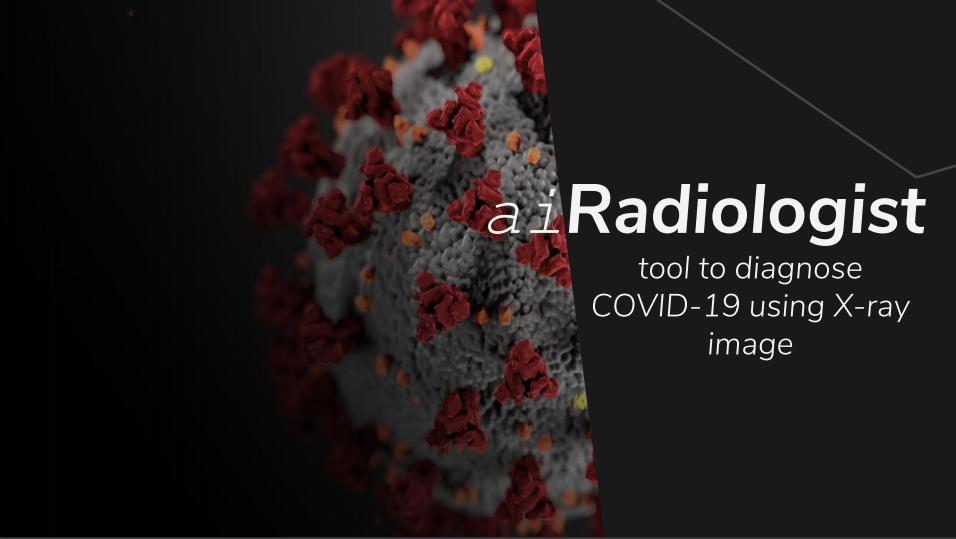 aiRadiologist

tool to diagnose COVID-19 using X-ray image